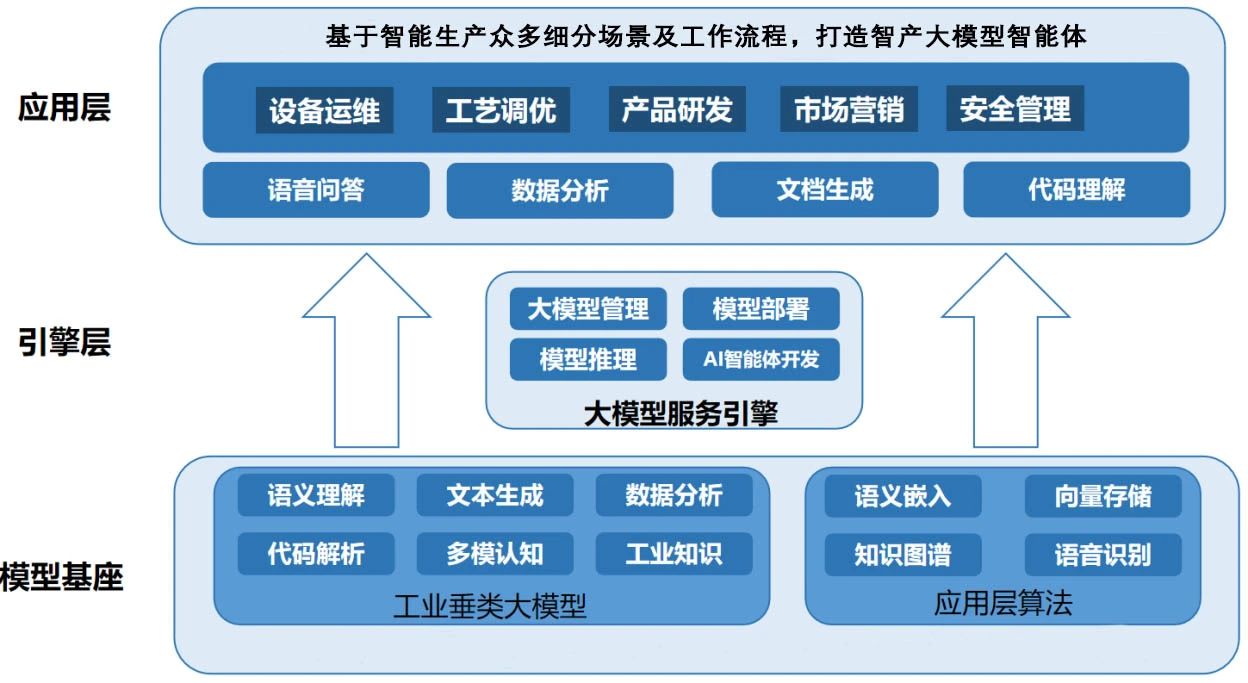 应用层

基于智能生产众多细分场景及工作流程，打造智产大模型智能体

设备运维 工艺调优 产品研发 市场营销 安全管理

语音问答 数据分析 文档生成 代码理解

引擎层

大模型管理 模型部署

模型推理 AI智能体开发

大模型服务引擎

模型基座

语义理解 文本生成 数据分析

代码解析 多模认知 工业知识

工业垂类大模型

语义嵌入 向量存储

知识图谱 语音识别

应用层算法